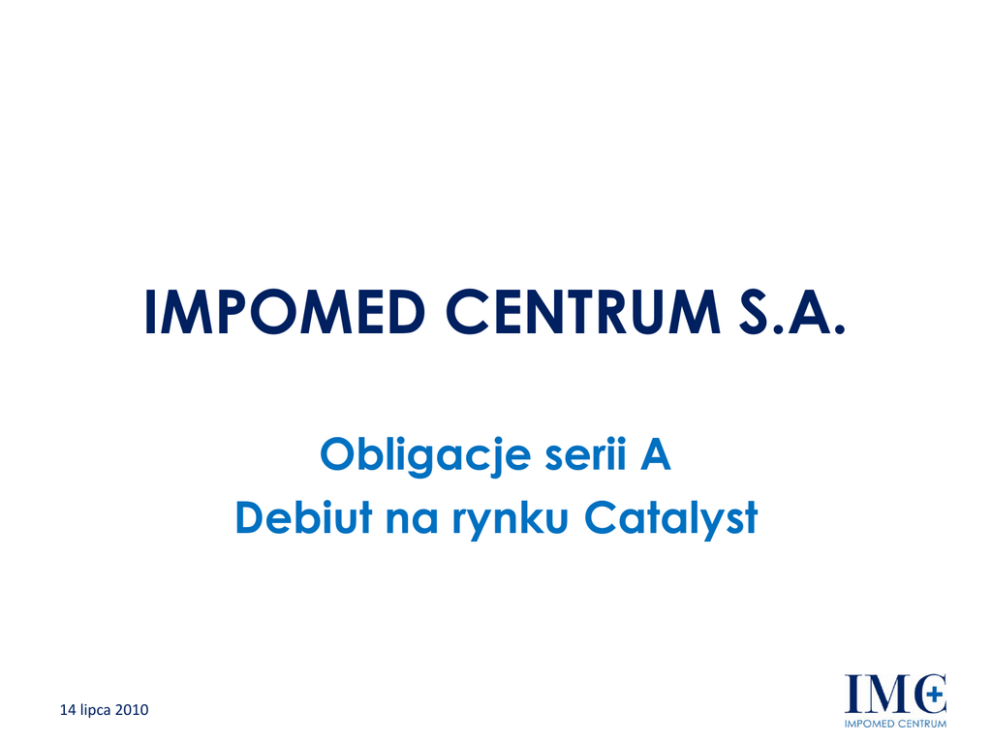 IMPOMED CENTRUM S.A.

Obligacje serii A
Debiut na rynku Catalyst

14 lipca 2010

IMC
IMPOMED CENTRUM